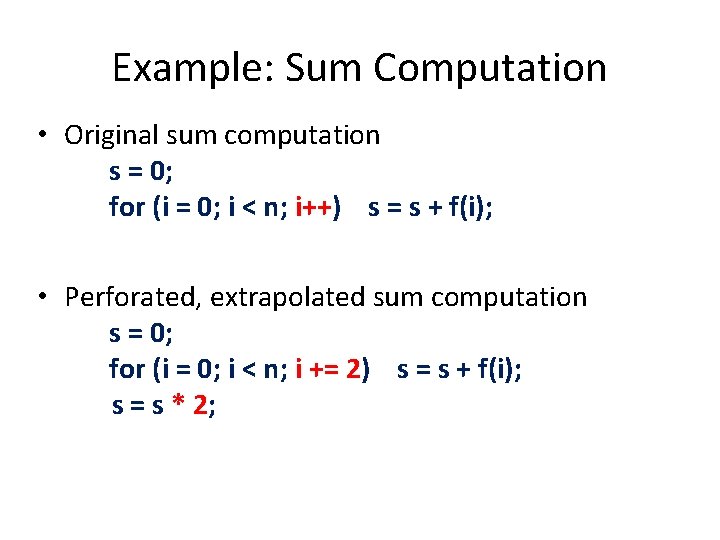 Example: Sum Computation

• Original sum computation
s = 0;
for (i = 0; i < n; i++)   s = s + f(i);

• Perforated, extrapolated sum computation
s = 0;
for (i = 0; i < n; i += 2)   s = s + f(i);
s = s * 2;